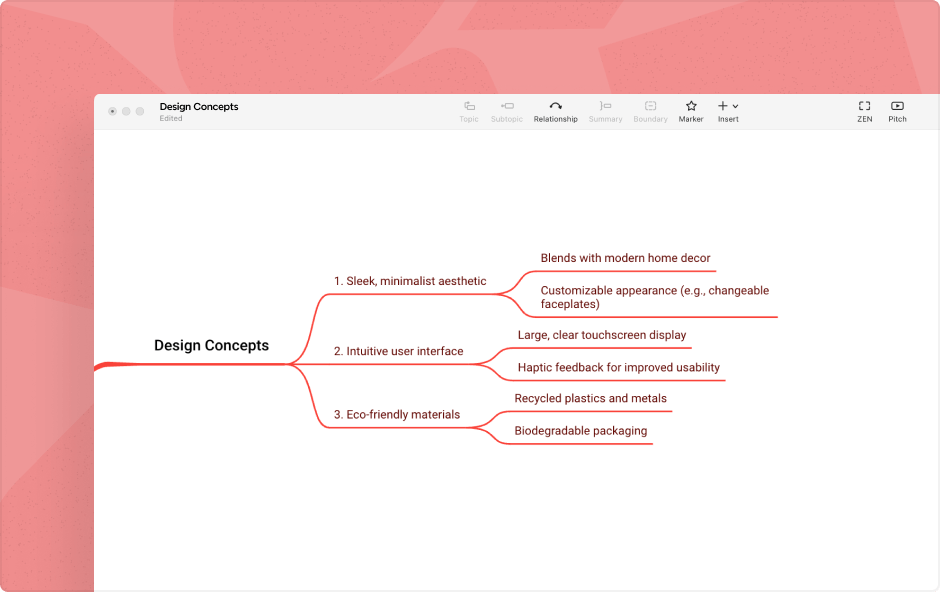 Design Concepts
Edited

Topic
Subtopic
Relationship
Summary
Boundary
Marker
Insert
ZEN
Pitch

Design Concepts

1. Sleek, minimalist aesthetic
Blends with modern home decor
Customizable appearance (e.g., changeable faceplates)

2. Intuitive user interface
Large, clear touchscreen display
Haptic feedback for improved usability

3. Eco-friendly materials
Recycled plastics and metals
Biodegradable packaging